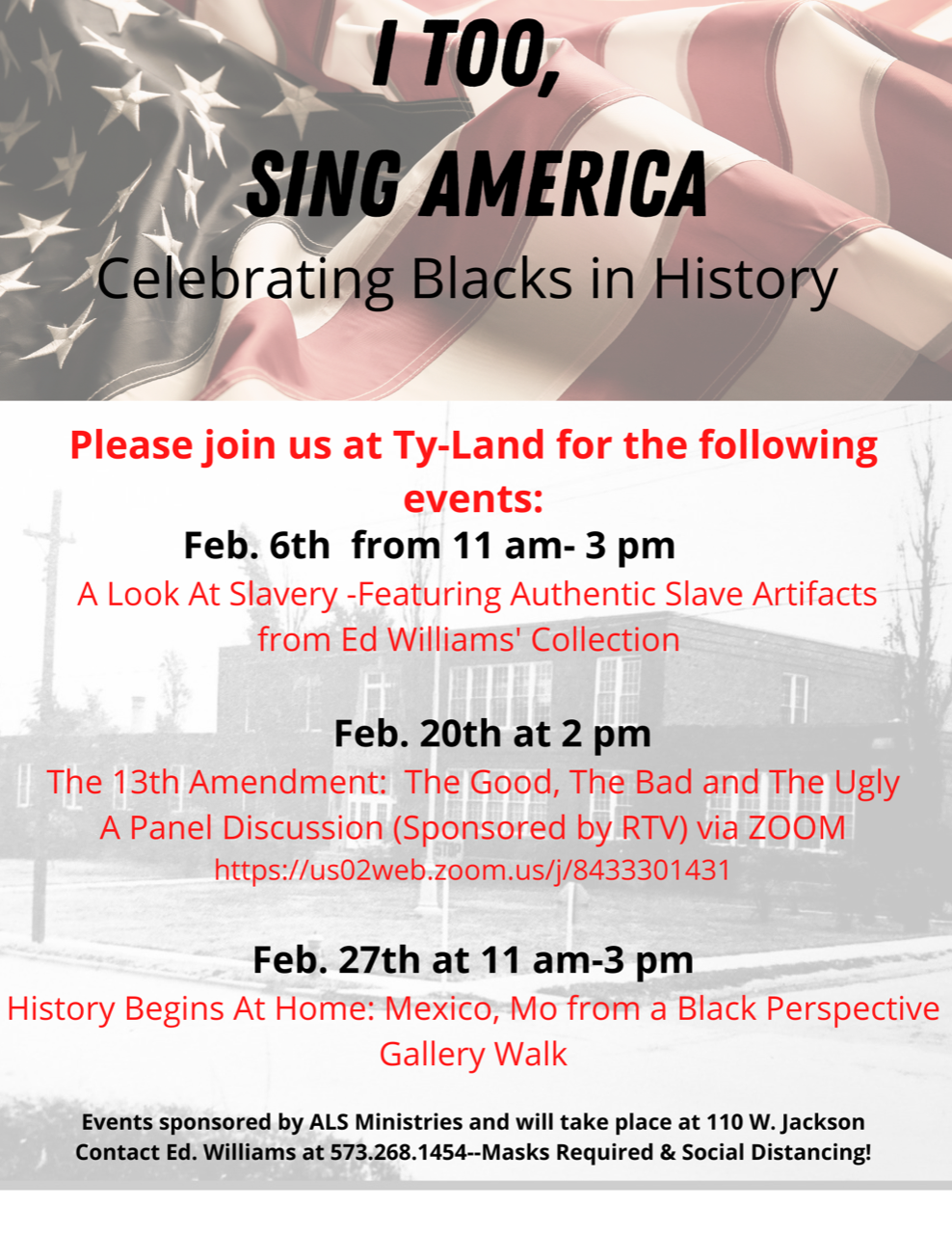 I TOO,
SING AMERICA
Celebrating Blacks in History

Please join us at Ty-Land for the following events:

Feb. 6th from 11 am- 3 pm
A Look At Slavery -Featuring Authentic Slave Artifacts from Ed Williams' Collection

Feb. 20th at 2 pm
The 13th Amendment: The Good, The Bad and The Ugly
A Panel Discussion (Sponsored by RTV) via ZOOM
https://us02web.zoom.us/j/8433301431

Feb. 27th at 11 am-3 pm
History Begins At Home: Mexico, Mo from a Black Perspective
Gallery Walk

Events sponsored by ALS Ministries and will take place at 110 W. Jackson
Contact Ed. Williams at 573.268.1454--Masks Required & Social Distancing!